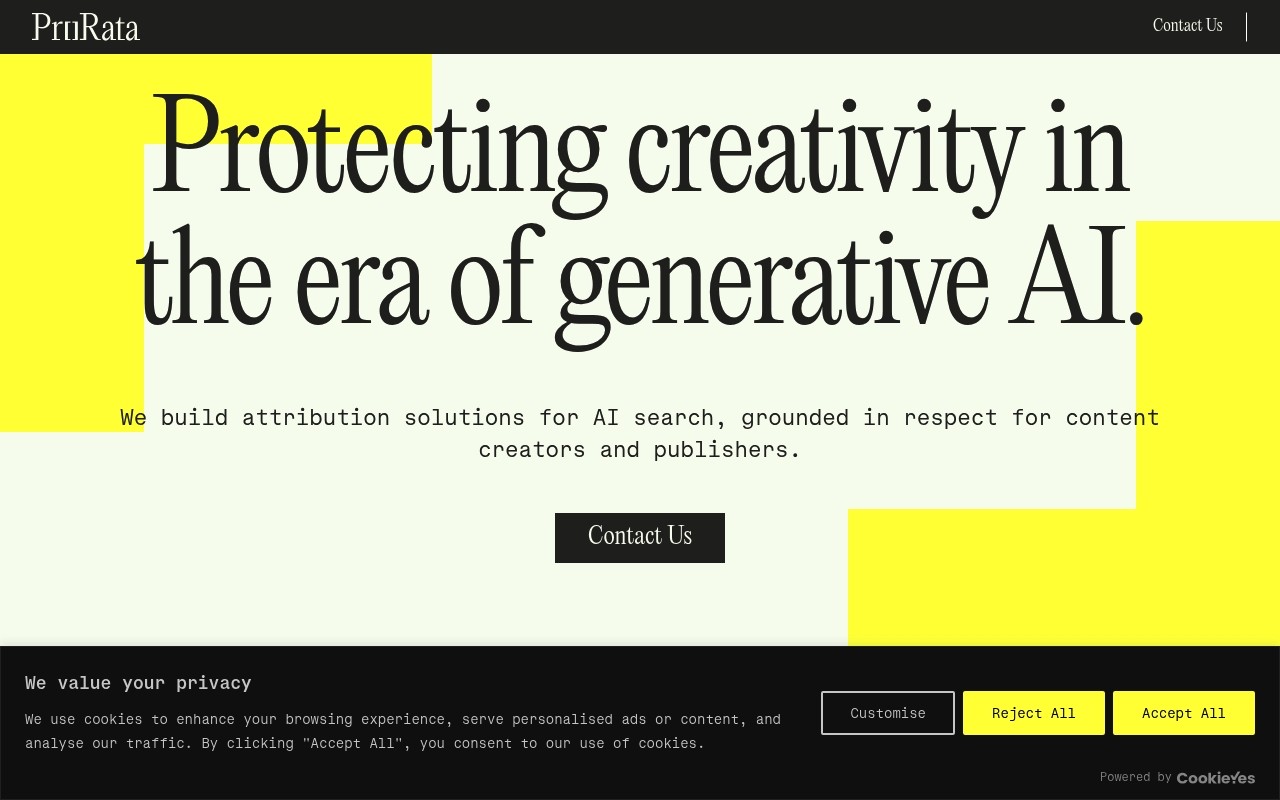 ProRata

Contact Us

Protecting creativity in the era of generative AI.

We build attribution solutions for AI search, grounded in respect for content creators and publishers.

Contact Us

We value your privacy

We use cookies to enhance your browsing experience, serve personalised ads or content, and analyse our traffic. By clicking "Accept All", you consent to our use of cookies.

Customise

Reject All

Accept All

Powered by CookieYes